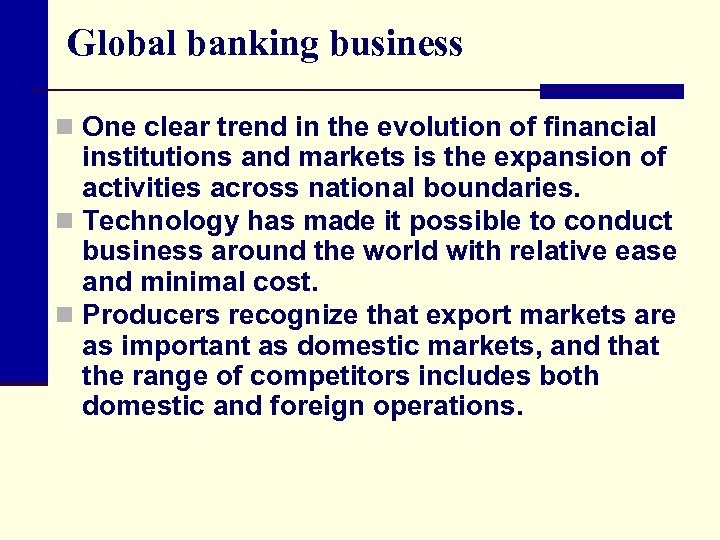 Global banking business

- One clear trend in the evolution of financial institutions and markets is the expansion of activities across national boundaries.
- Technology has made it possible to conduct business around the world with relative ease and minimal cost.
- Producers recognize that export markets are as important as domestic markets, and that the range of competitors includes both domestic and foreign operations.